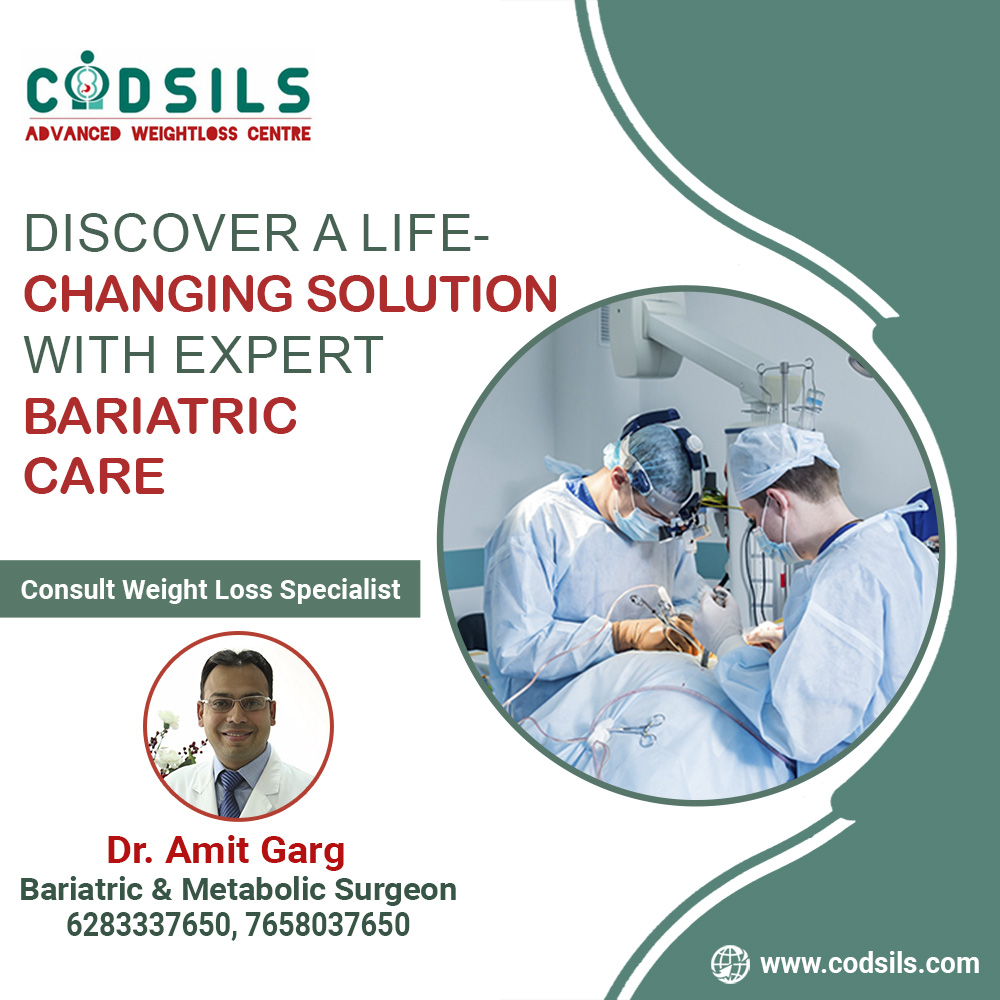 CODSILS
ADVANCED WEIGHTLOSS CENTRE

DISCOVER A LIFE-CHANGING SOLUTION WITH EXPERT BARIATRIC CARE

Consult Weight Loss Specialist

Dr. Amit Garg
Bariatric & Metabolic Surgeon
6283337650, 7658037650

www.codsils.com